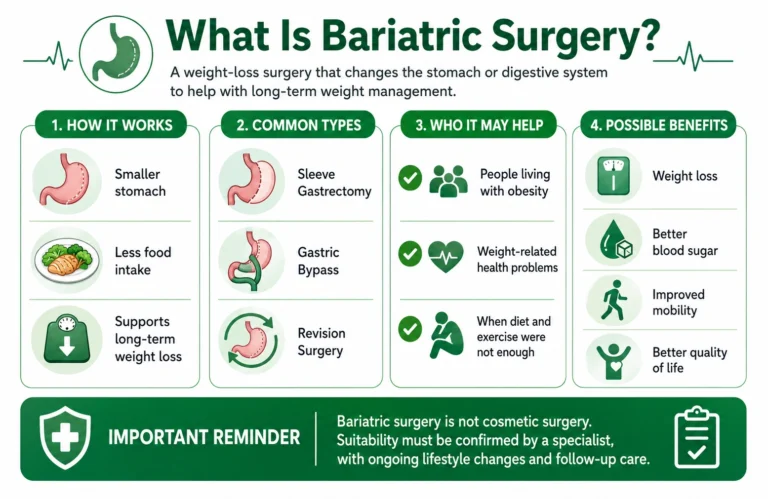 What Is Bariatric Surgery?

A weight-loss surgery that changes the stomach or digestive system to help with long-term weight management.

1. HOW IT WORKS

Smaller stomach

Less food intake

Supports long-term weight loss

2. COMMON TYPES

Sleeve Gastrectomy

Gastric Bypass

Revision Surgery

3. WHO IT MAY HELP

People living with obesity

Weight-related health problems

When diet and exercise were not enough

4. POSSIBLE BENEFITS

Weight loss

Better blood sugar

Improved mobility

Better quality of life

IMPORTANT REMINDER

Bariatric surgery is not cosmetic surgery. Suitability must be confirmed by a specialist, with ongoing lifestyle changes and follow-up care.